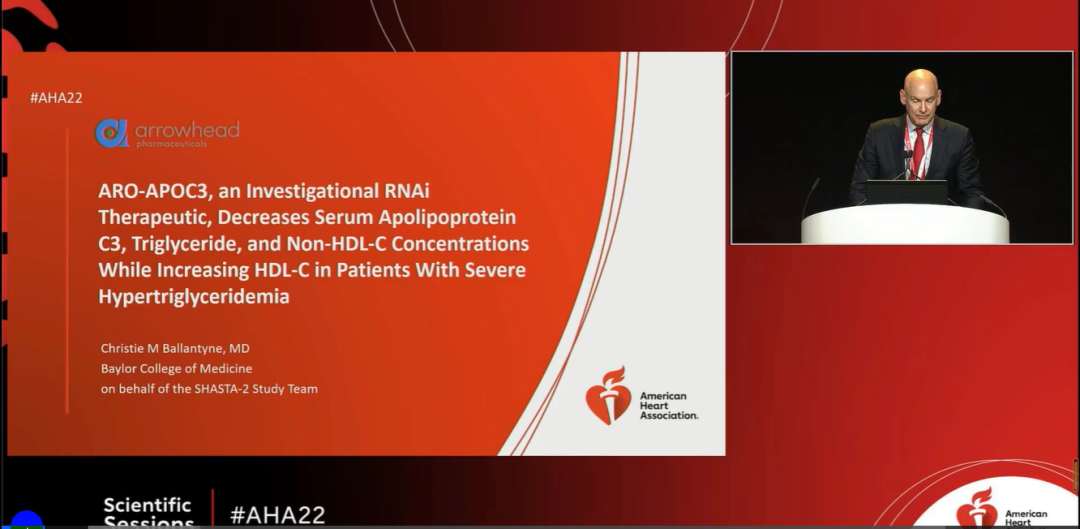 #AHA22

arrowhead pharmaceuticals

ARO-APOC3, an Investigational RNAi Therapeutic, Decreases Serum Apolipoprotein C3, Triglyceride, and Non-HDL-C Concentrations While Increasing HDL-C in Patients With Severe Hypertriglyceridemia

Christie M Ballantyne, MD
Baylor College of Medicine
on behalf of the SHASTA-2 Study Team

American Heart Association.

Scientific Sessions

#AHA22

American Heart